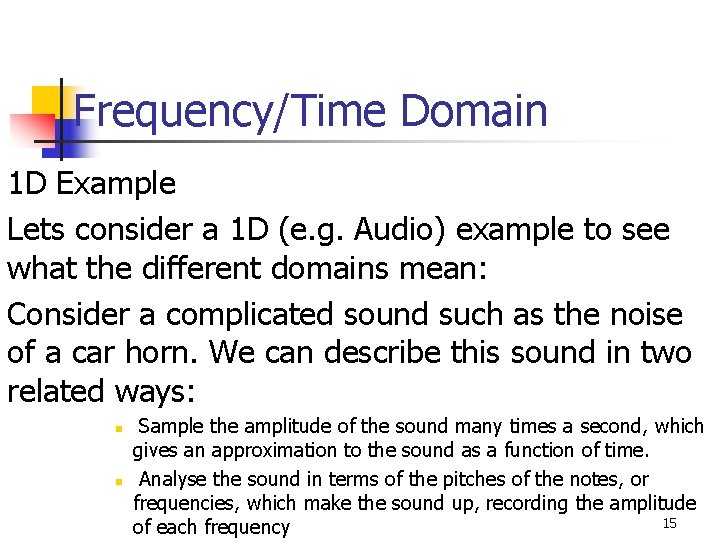 Frequency/Time Domain

1D Example

Lets consider a 1D (e.g. Audio) example to see what the different domains mean:

Consider a complicated sound such as the noise of a car horn. We can describe this sound in two related ways:

- Sample the amplitude of the sound many times a second, which gives an approximation to the sound as a function of time.
- Analyse the sound in terms of the pitches of the notes, or frequencies, which make the sound up, recording the amplitude of each frequency

15